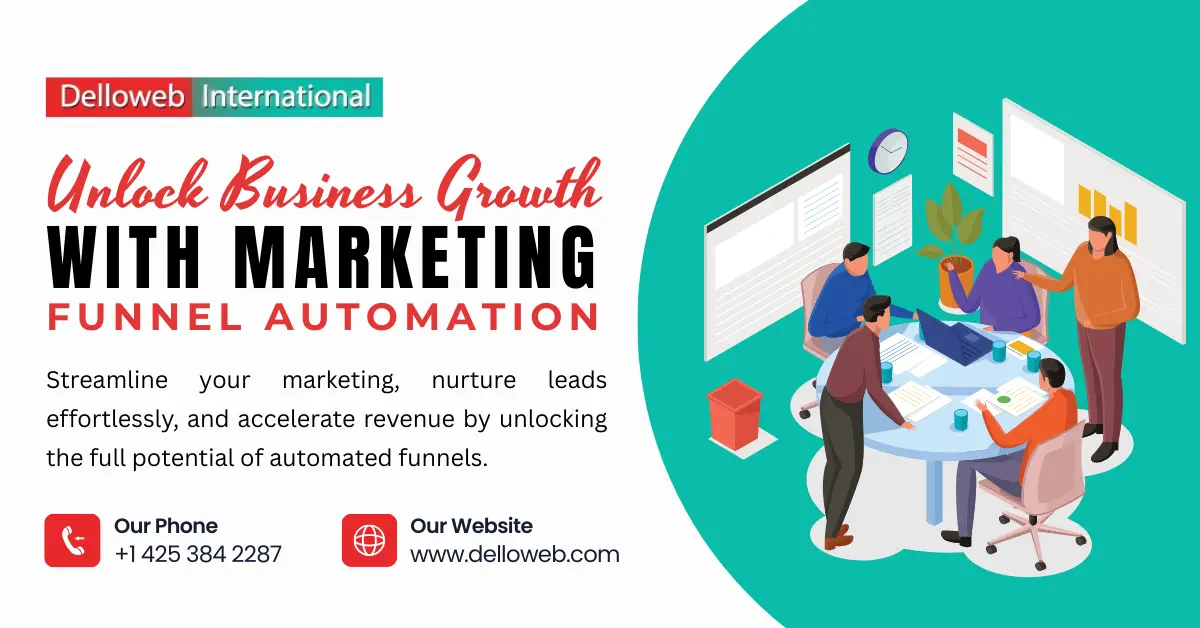 Delloweb International

Unlock Business Growth
WITH MARKETING
FUNNEL AUTOMATION

Streamline your marketing, nurture leads effortlessly, and accelerate revenue by unlocking the full potential of automated funnels.

Our Phone
+1 425 384 2287

Our Website
www.delloweb.com